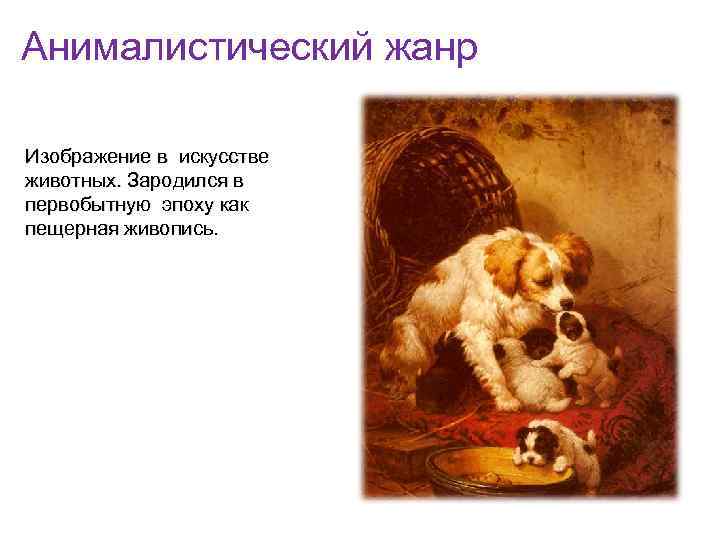 Анималистический жанр

Изображение в искусстве животных. Зародился в первобытную эпоху как пещерная живопись.